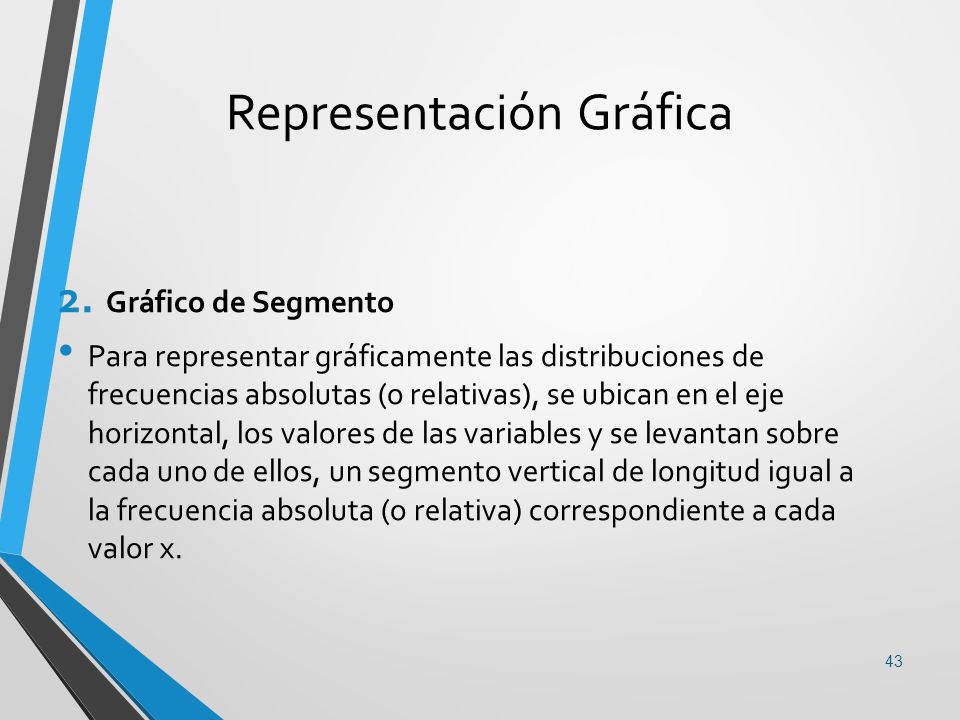 Representación Gráfica

2. Gráfico de Segmento

• Para representar gráficamente las distribuciones de frecuencias absolutas (o relativas), se ubican en el eje horizontal, los valores de las variables y se levantan sobre cada uno de ellos, un segmento vertical de longitud igual a la frecuencia absoluta (o relativa) correspondiente a cada valor x.

43